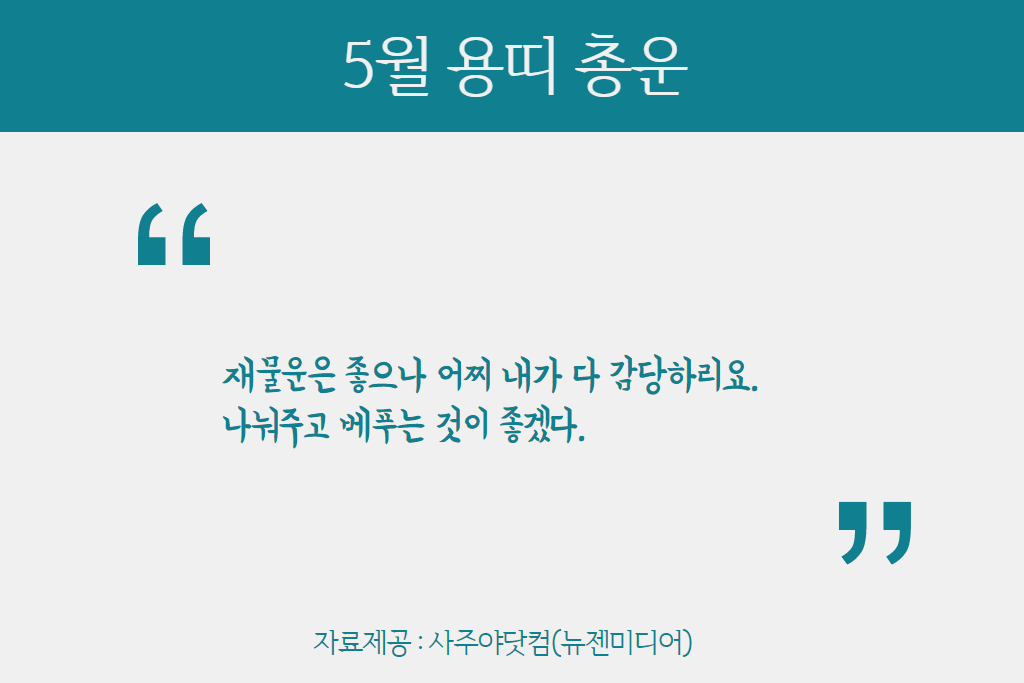 5월 용띠 총운

“

재물운은 좋으나 어찌 내가 다 감당하리요.
나눠주고 베푸는 것이 좋겠다.

”

자료제공 : 사주야닷컴(뉴젠미디어)